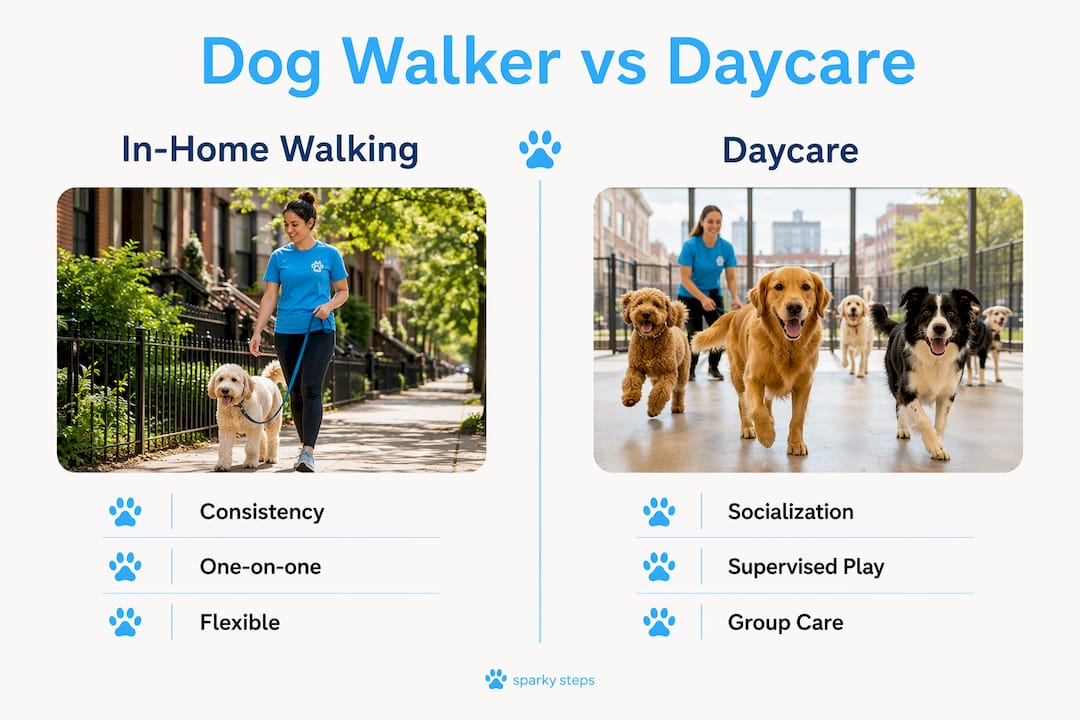 Dog Walker vs Daycare

In-Home Walking

Consistency

One-on-one

Flexible

Daycare

Socialization

Supervised Play

Group Care

sparky steps